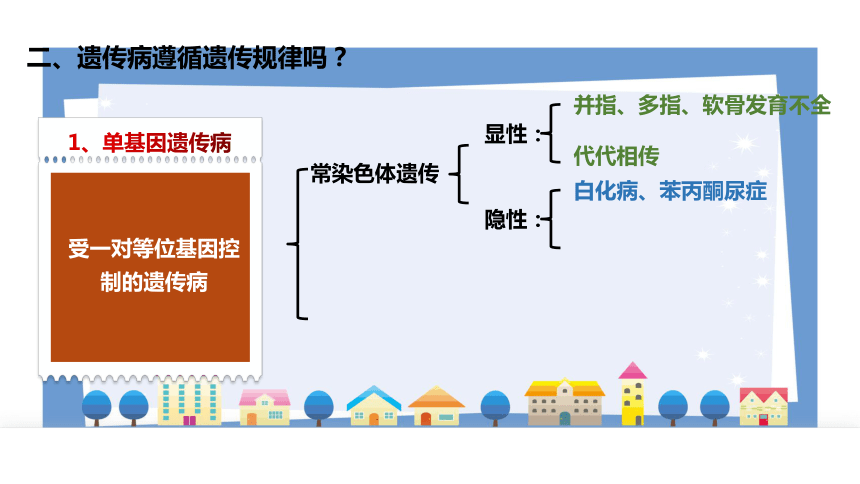 二、遗传病遵循遗传规律吗？

1、单基因遗传病

受一对等位基因控制的遗传病

常染色体遗传

显性：

并指、多指、软骨发育不全

代代相传

隐性：

白化病、苯丙酮尿症